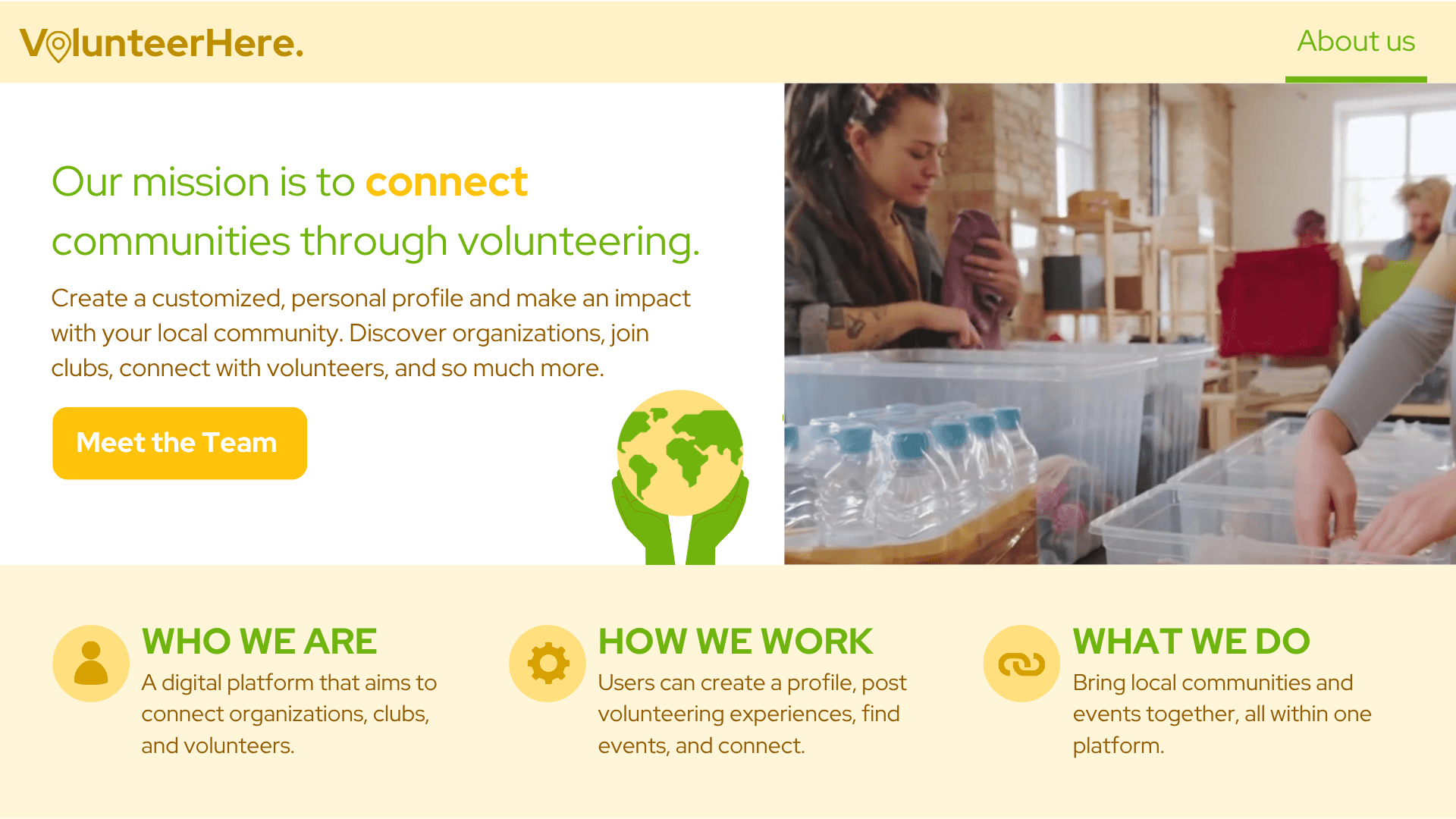 VolunteerHere.

About us

Our mission is to connect communities through volunteering.

Create a customized, personal profile and make an impact with your local community. Discover organizations, join clubs, connect with volunteers, and so much more.

Meet the Team

WHO WE ARE

A digital platform that aims to connect organizations, clubs, and volunteers.

HOW WE WORK

Users can create a profile, post volunteering experiences, find events, and connect.

WHAT WE DO

Bring local communities and events together, all within one platform.